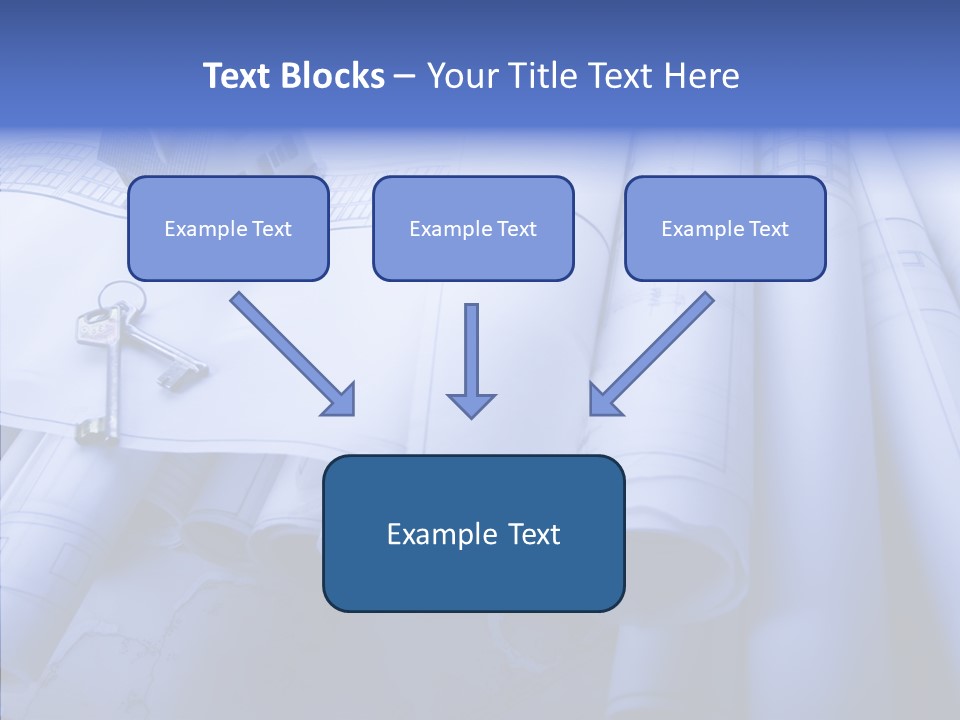 Text Blocks – Your Title Text Here

Example Text

Example Text

Example Text

Example Text